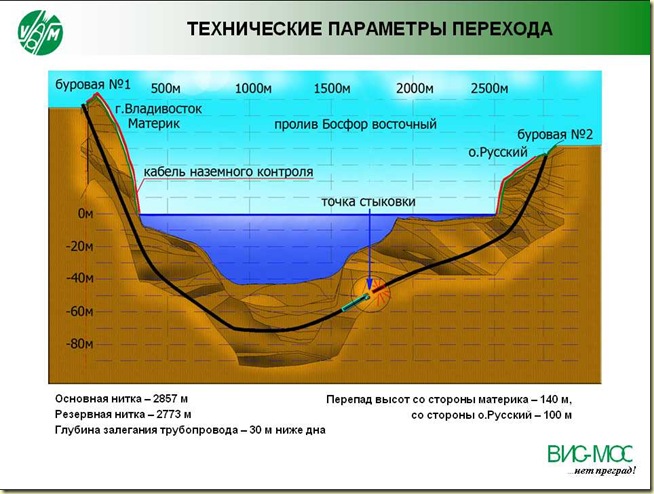 ТЕХНИЧЕСКИЕ ПАРАМЕТРЫ ПЕРЕХОДА

буровая №1

500м 1000м 1500м 2000м 2500м

г.Владивосток
Материк

пролив Босфор восточный

буровая №2

о.Русский

кабель наземного контроля

точка стыковки

0м
-20м
-40м
-60м
-80м

Основная нитка – 2857 м
Резервная нитка – 2773 м
Глубина залегания трубопровода – 30 м ниже дна

Перепад высот со стороны материка – 140 м,
со стороны о.Русский – 100 м

ВИС-МОС
...нет преград!